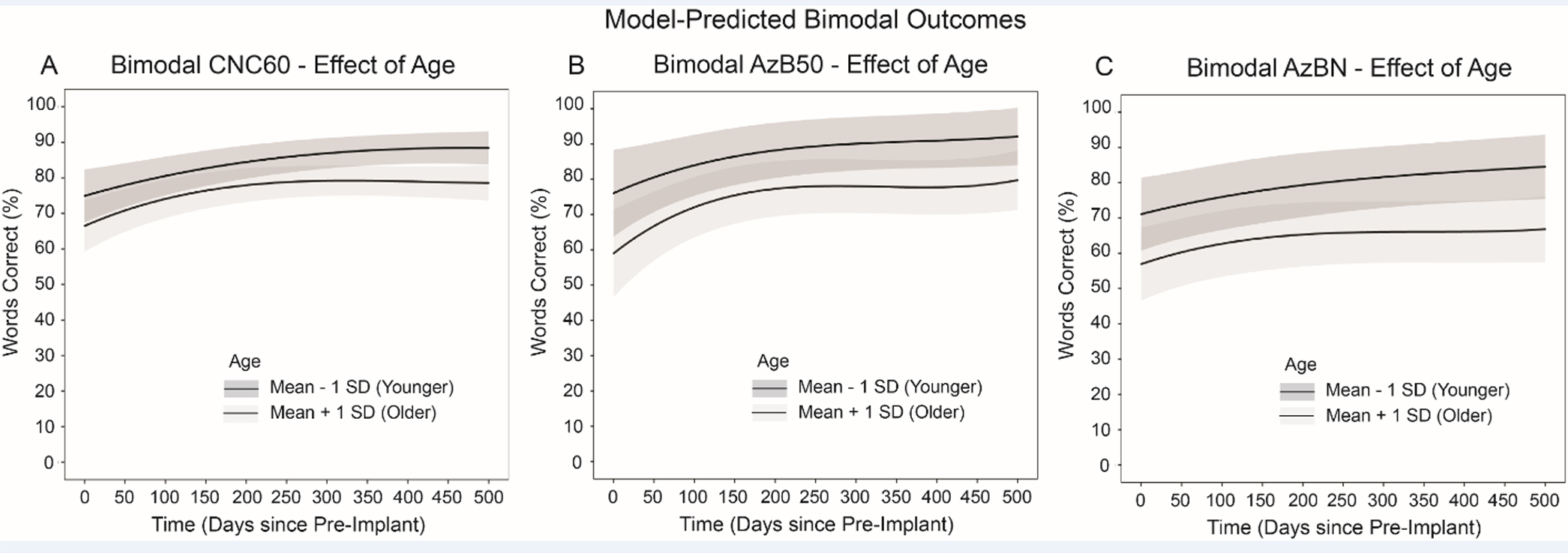 Model-Predicted Bimodal Outcomes

A Bimodal CNC60 - Effect of Age

Words Correct (%)

100
90
80
70
60
50
40
30
20
10
0

Age
Mean - 1 SD (Younger)
Mean + 1 SD (Older)

0 50 100 150 200 250 300 350 400 450 500
Time (Days since Pre-Implant)

B Bimodal AzB50 - Effect of Age

Words Correct (%)

100
90
80
70
60
50
40
30
20
10
0

Age
Mean - 1 SD (Younger)
Mean + 1 SD (Older)

0 50 100 150 200 250 300 350 400 450 500
Time (Days since Pre-Implant)

C Bimodal AzBN - Effect of Age

Words Correct (%)

100
90
80
70
60
50
40
30
20
10
0

Age
Mean - 1 SD (Younger)
Mean + 1 SD (Older)

0 50 100 150 200 250 300 350 400 450 500
Time (Days since Pre-Implant)